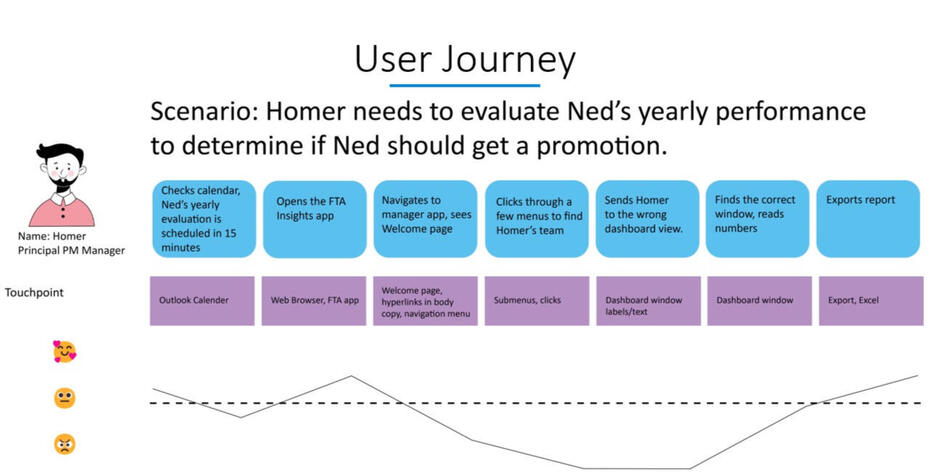 User Journey

Scenario: Homer needs to evaluate Ned's yearly performance to determine if Ned should get a promotion.

Name: Homer
Principal PM Manager

Checks calendar, Ned's yearly evaluation is scheduled in 15 minutes

Opens the FTA Insights app

Navigates to manager app, sees Welcome page

Clicks through a few menus to find Homer's team

Sends Homer to the wrong dashboard view.

Finds the correct window, reads numbers

Exports report

Touchpoint

Outlook Calender

Web Browser, FTA app

Welcome page, hyperlinks in body copy, navigation menu

Submenus, clicks

Dashboard window labels/text

Dashboard window

Export, Excel